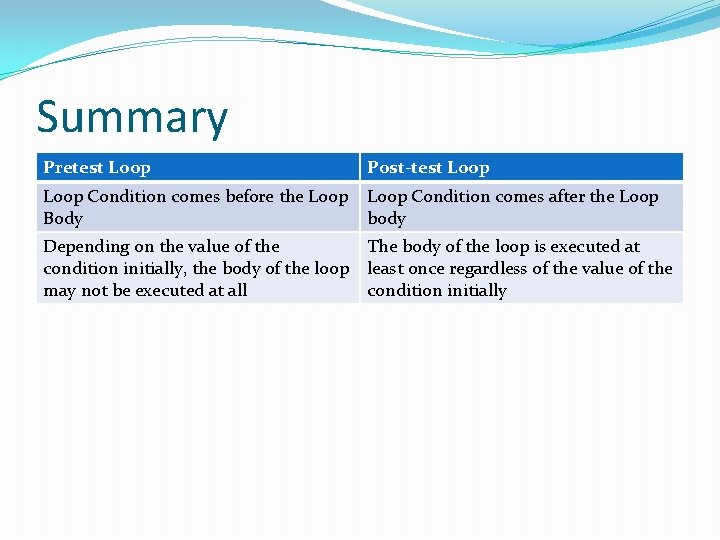 Summary

| Pretest Loop | Post-test Loop |
|---|---|
| Loop Condition comes before the Loop Body | Loop Condition comes after the Loop body |
| Depending on the value of the condition initially, the body of the loop may not be executed at all | The body of the loop is executed at least once regardless of the value of the condition initially |